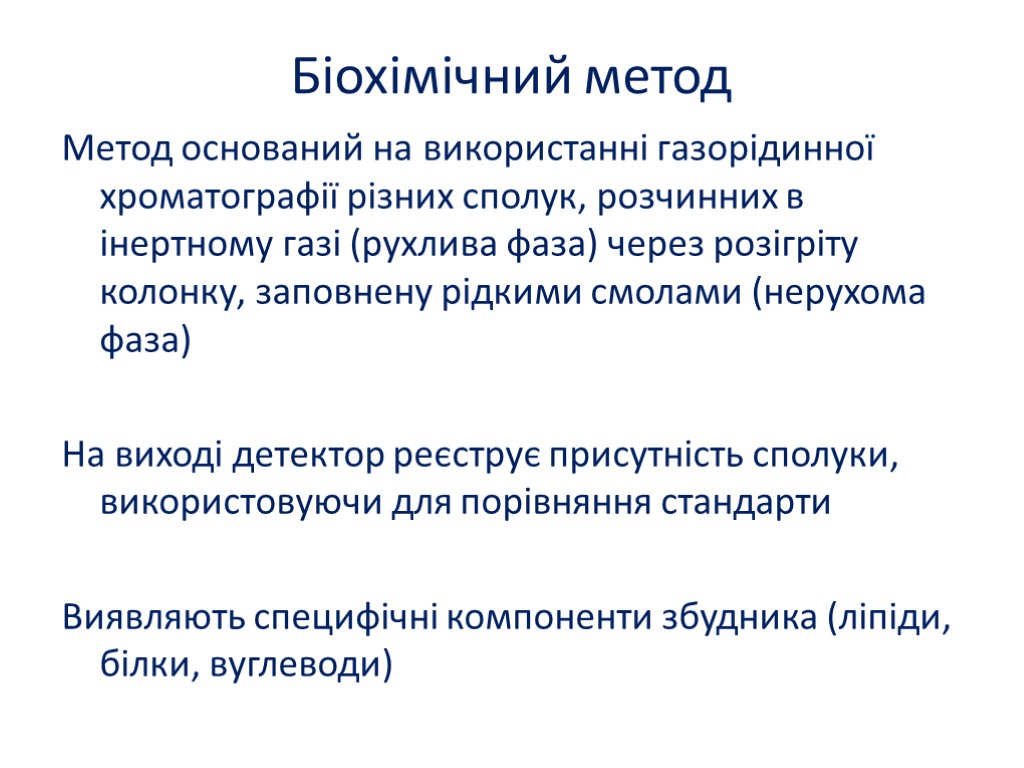 Біохімічний метод

Метод оснований на використанні газорідинної хроматографії різних сполук, розчинних в інертному газі (рухлива фаза) через розігріту колонку, заповнену рідкими смолами (нерухома фаза)

На виході детектор реєструє присутність сполуки, використовуючи для порівняння стандарти

Виявляють специфічні компоненти збудника (ліпіди, білки, вуглеводи)